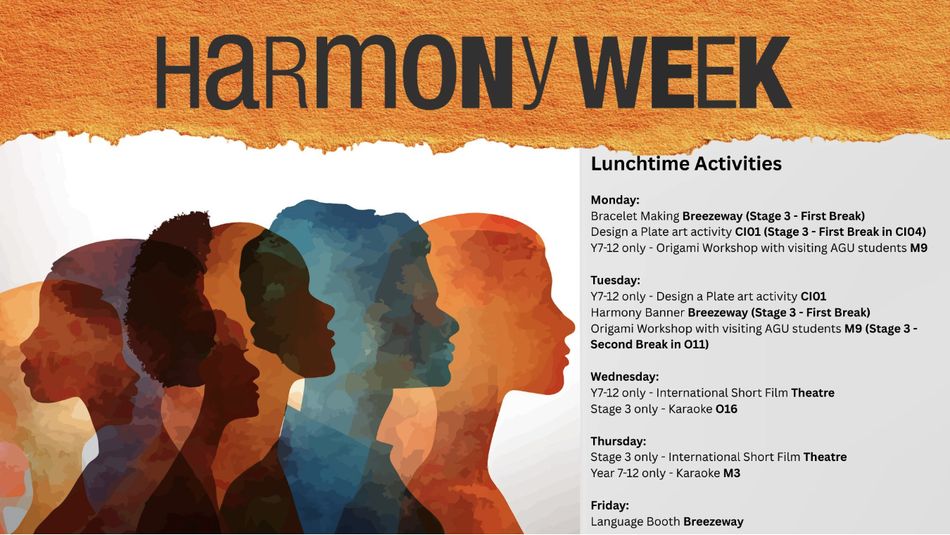 HaRMONy WEEK

Lunchtime Activities

Monday:
Bracelet Making Breezeway (Stage 3 - First Break)
Design a Plate art activity CI01 (Stage 3 - First Break in CI04)
Y7-12 only - Origami Workshop with visiting AGU students M9

Tuesday:
Y7-12 only - Design a Plate art activity CI01
Harmony Banner Breezeway (Stage 3 - First Break)
Origami Workshop with visiting AGU students M9 (Stage 3 - Second Break in O11)

Wednesday:
Y7-12 only - International Short Film Theatre
Stage 3 only - Karaoke O16

Thursday:
Stage 3 only - International Short Film Theatre
Year 7-12 only - Karaoke M3

Friday:
Language Booth Breezeway